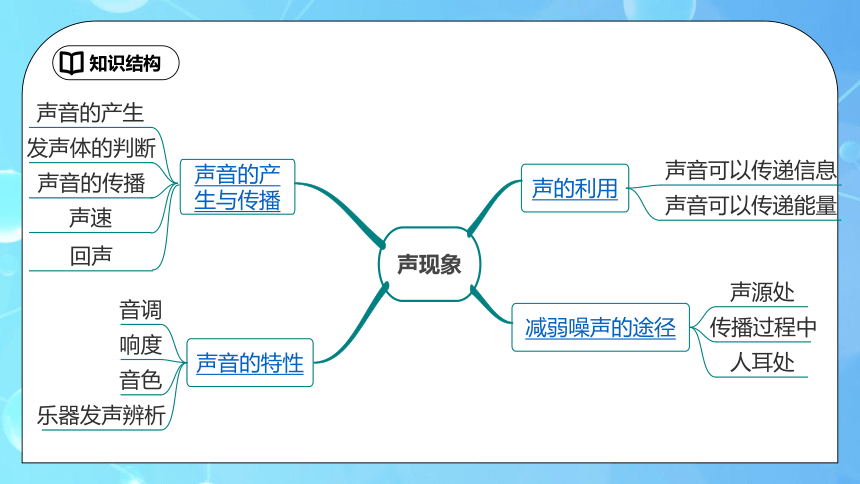 知识结构

声现象

声音的产生与传播
声音的产生
发声体的判断
声音的传播
声速
回声

声音的特性
音调
响度
音色
乐器发声辨析

声的利用
声音可以传递信息
声音可以传递能量

减弱噪声的途径
声源处
传播过程中
人耳处